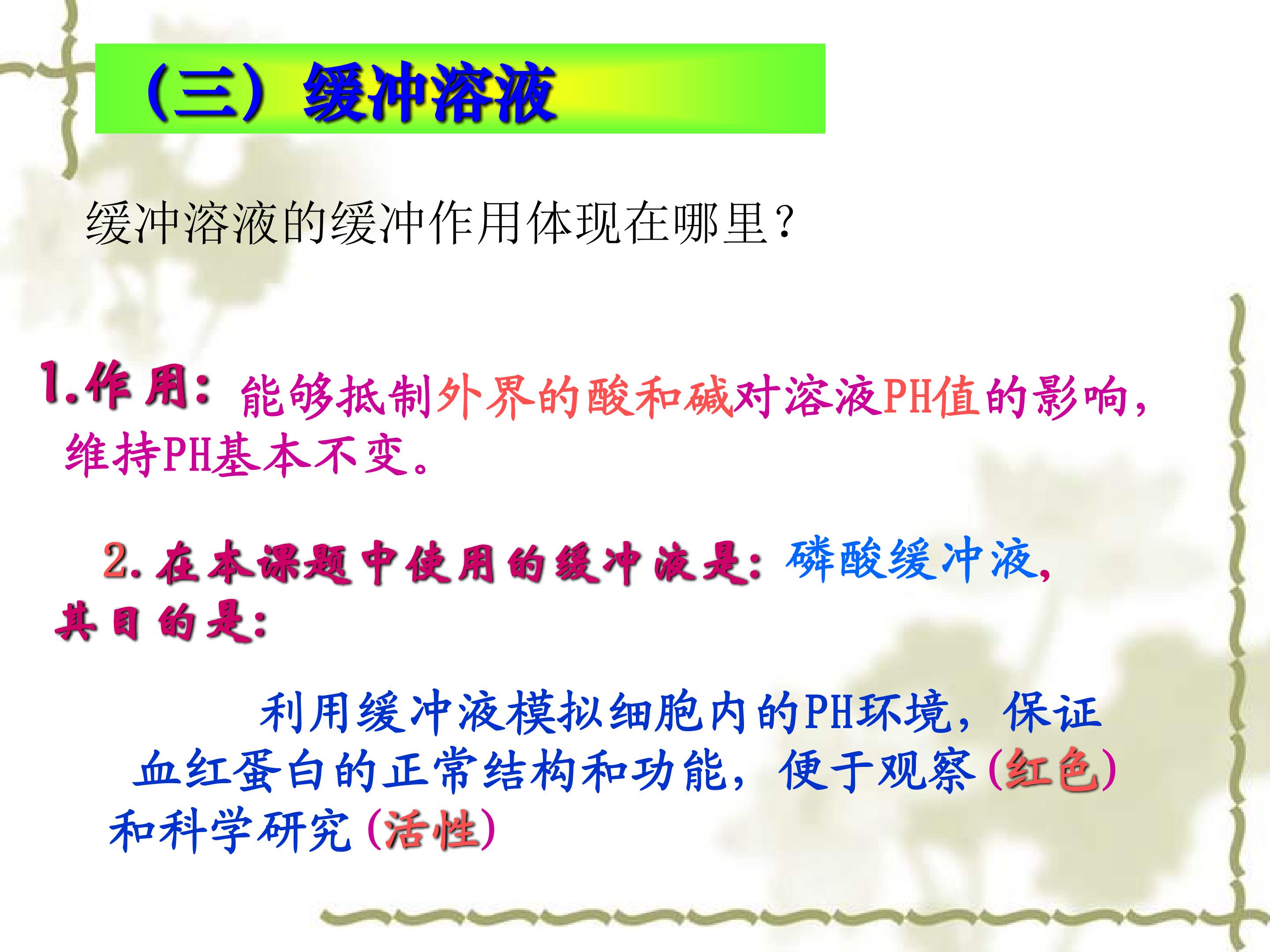 （三）缓冲溶液

缓冲溶液的缓冲作用体现在哪里？

1.作用：能够抵制外界的酸和碱对溶液PH值的影响，维持PH基本不变。

2.在本课题中使用的缓冲液是：磷酸缓冲液，其目的是：

利用缓冲液模拟细胞内的PH环境，保证血红蛋白的正常结构和功能，便于观察(红色)和科学研究(活性)